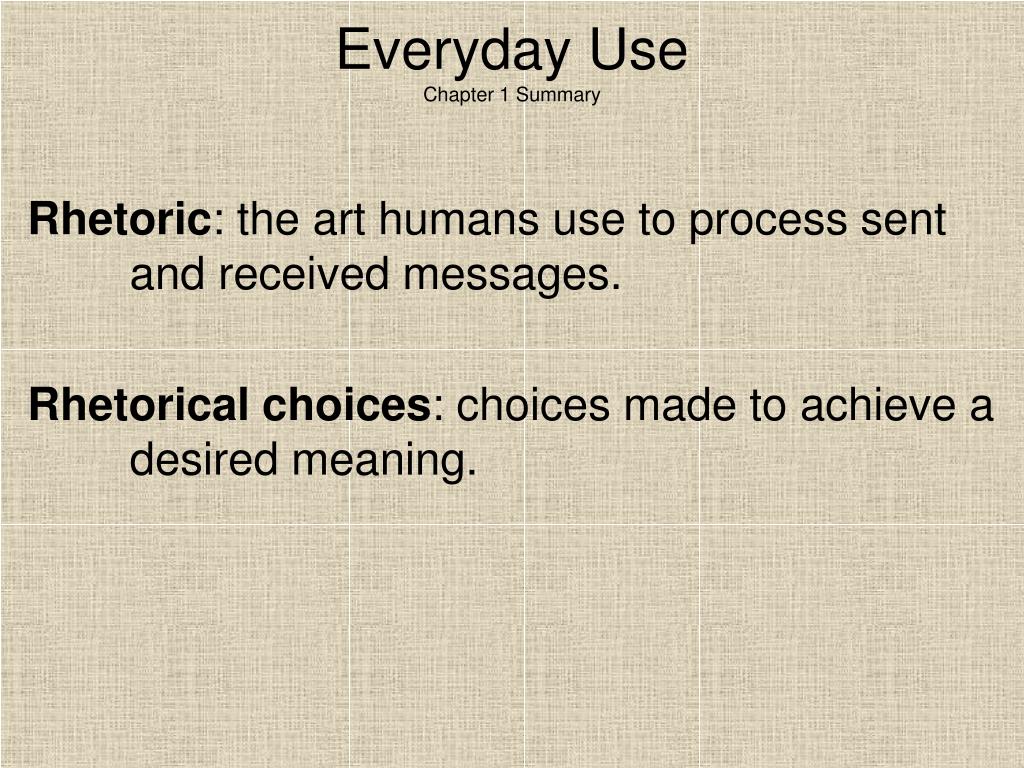 Everyday Use
Chapter 1 Summary

Rhetoric: the art humans use to process sent and received messages.

Rhetorical choices: choices made to achieve a desired meaning.